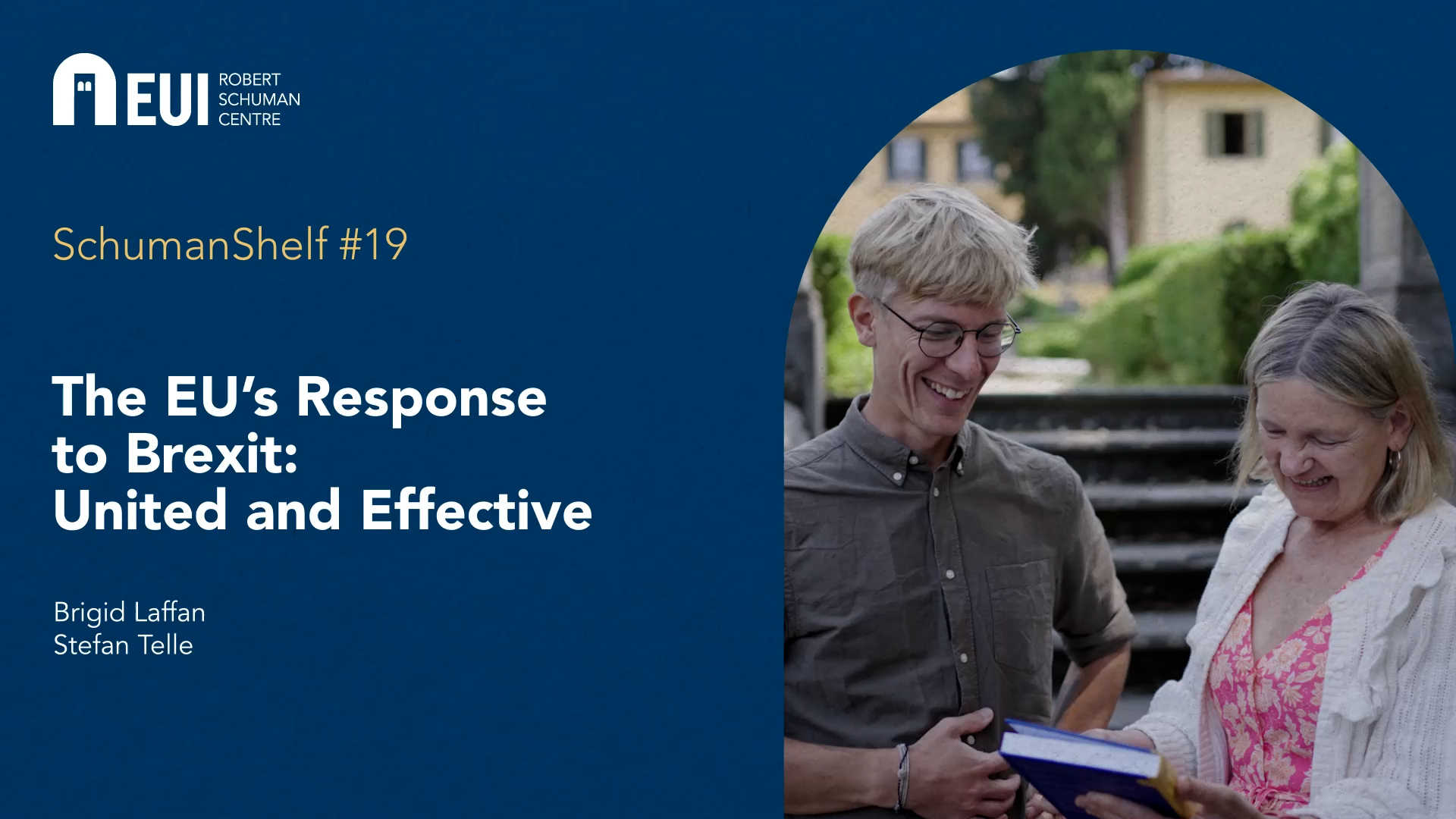 EUI ROBERT SCHUMAN CENTRE

SchumanShelf #19

The EU's Response to Brexit: United and Effective

Brigid Laffan
Stefan Telle